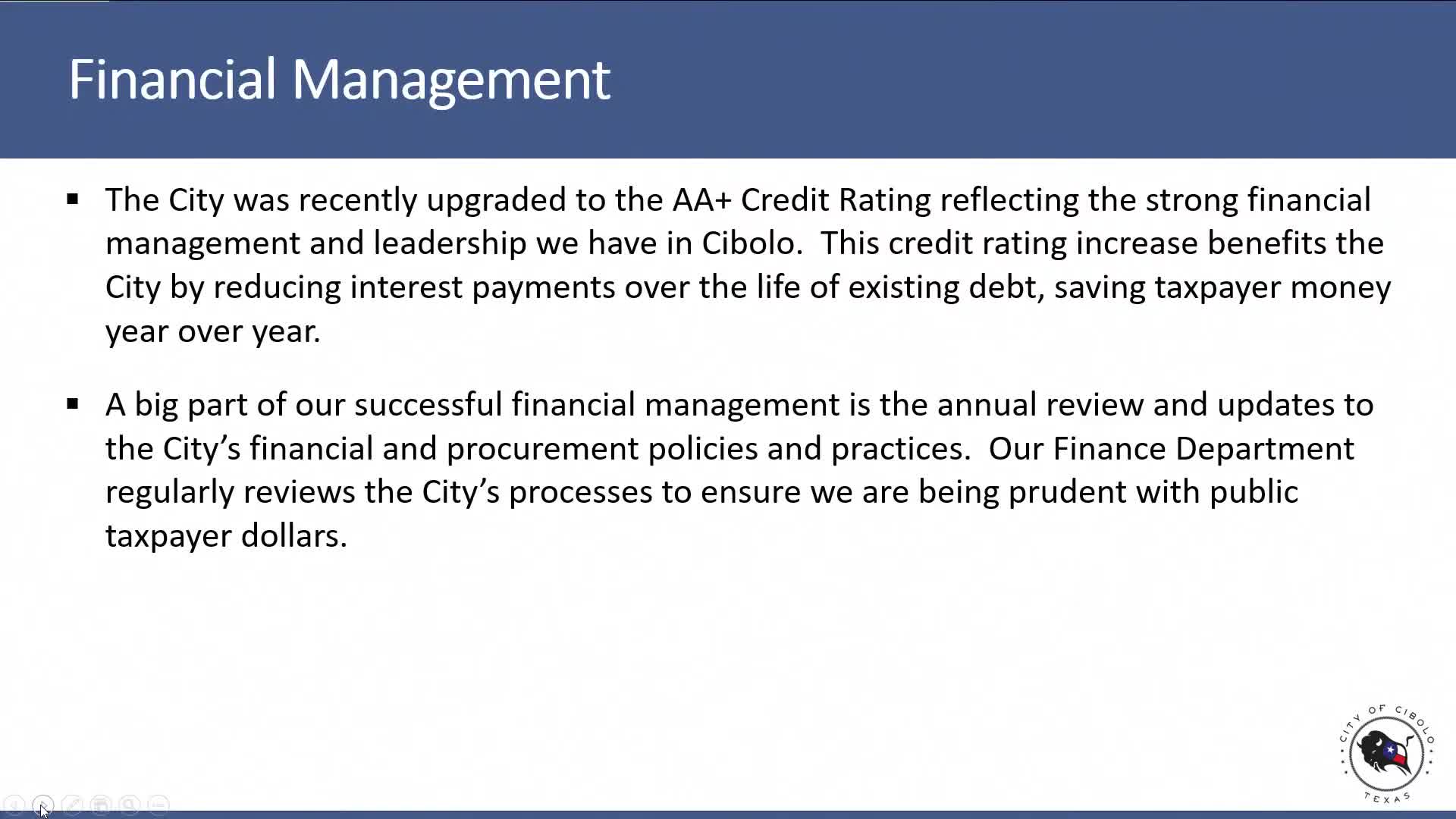 Financial Management

▪ The City was recently upgraded to the AA+ Credit Rating reflecting the strong financial management and leadership we have in Cibolo. This credit rating increase benefits the City by reducing interest payments over the life of existing debt, saving taxpayer money year over year.

▪ A big part of our successful financial management is the annual review and updates to the City's financial and procurement policies and practices. Our Finance Department regularly reviews the City's processes to ensure we are being prudent with public taxpayer dollars.

CITY OF CIBOLO
TEXAS